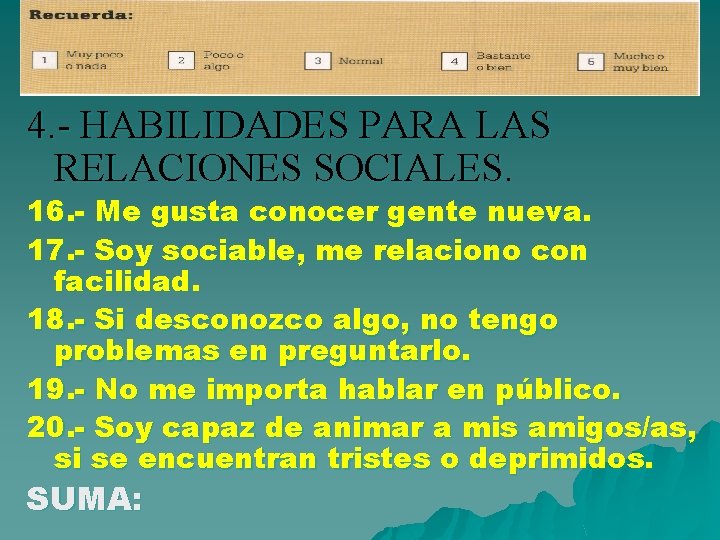 Recuerda:

1 Muy poco o nada
2 Poco o algo
3 Normal
4 Bastante o bien
5 Mucho o muy bien

4.- HABILIDADES PARA LAS RELACIONES SOCIALES.

16.- Me gusta conocer gente nueva.

17.- Soy sociable, me relaciono con facilidad.

18.- Si desconozco algo, no tengo problemas en preguntarlo.

19.- No me importa hablar en público.

20.- Soy capaz de animar a mis amigos/as, si se encuentran tristes o deprimidos.

SUMA: